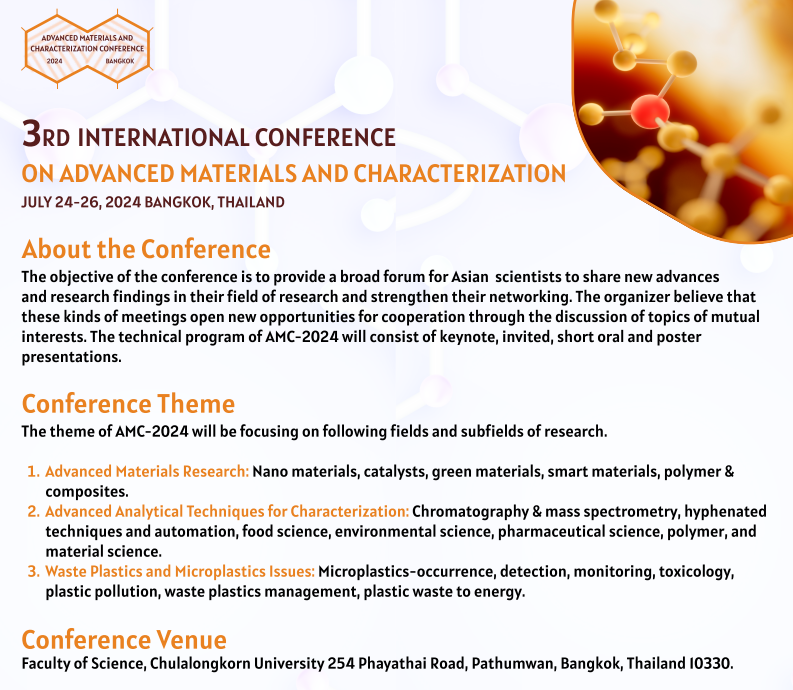 ADVANCED MATERIALS AND CHARACTERIZATION CONFERENCE
2024 BANGKOK

3RD INTERNATIONAL CONFERENCE
ON ADVANCED MATERIALS AND CHARACTERIZATION
JULY 24-26, 2024 BANGKOK, THAILAND

About the Conference
The objective of the conference is to provide a broad forum for Asian scientists to share new advances and research findings in their field of research and strengthen their networking. The organizer believe that these kinds of meetings open new opportunities for cooperation through the discussion of topics of mutual interests. The technical program of AMC-2024 will consist of keynote, invited, short oral and poster presentations.

Conference Theme
The theme of AMC-2024 will be focusing on following fields and subfields of research.

1. Advanced Materials Research: Nano materials, catalysts, green materials, smart materials, polymer & composites.
2. Advanced Analytical Techniques for Characterization: Chromatography & mass spectrometry, hyphenated techniques and automation, food science, environmental science, pharmaceutical science, polymer, and material science.
3. Waste Plastics and Microplastics Issues: Microplastics-occurrence, detection, monitoring, toxicology, plastic pollution, waste plastics management, plastic waste to energy.

Conference Venue
Faculty of Science, Chulalongkorn University 254 Phayathai Road, Pathumwan, Bangkok, Thailand 10330.